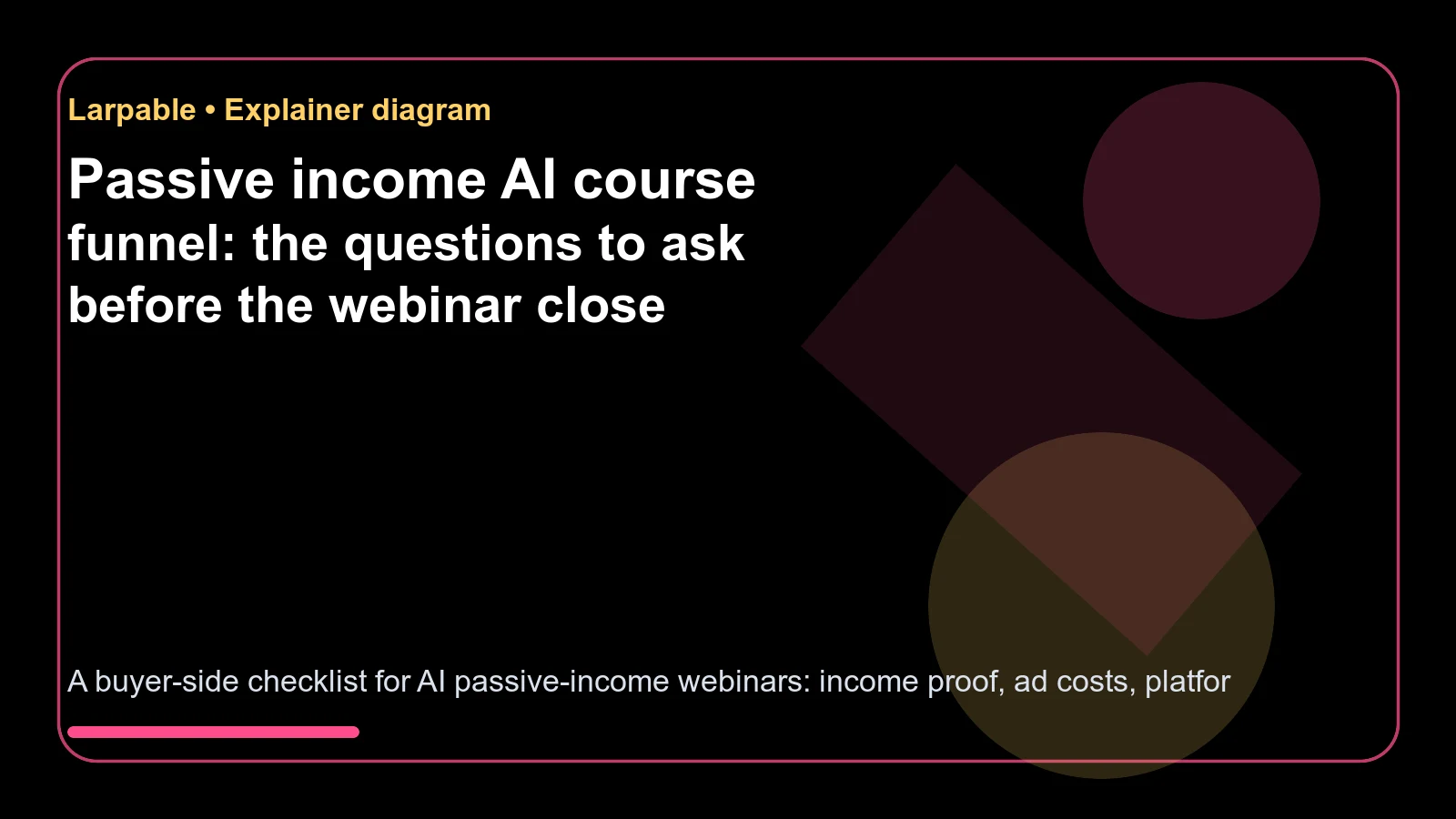 Larpable • Explainer diagram

Passive income AI course funnel: the questions to ask before the webinar close

A buyer-side checklist for AI passive-income webinars: income proof, ad costs, platfor